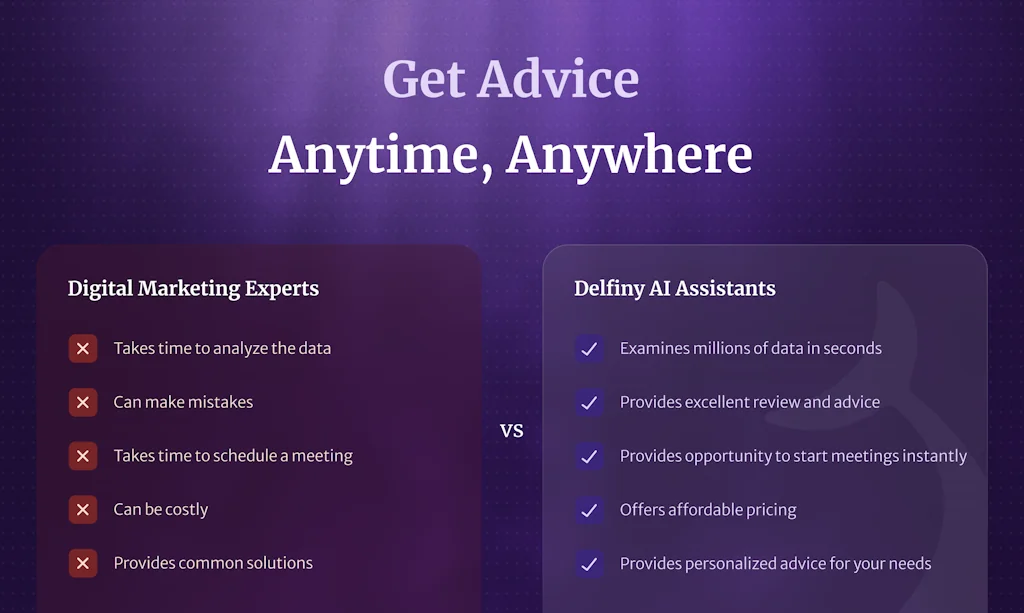 Get Advice
Anytime, Anywhere

Digital Marketing Experts

Takes time to analyze the data

Can make mistakes

Takes time to schedule a meeting

Can be costly

Provides common solutions

VS

Delfiny AI Assistants

Examines millions of data in seconds

Provides excellent review and advice

Provides opportunity to start meetings instantly

Offers affordable pricing

Provides personalized advice for your needs